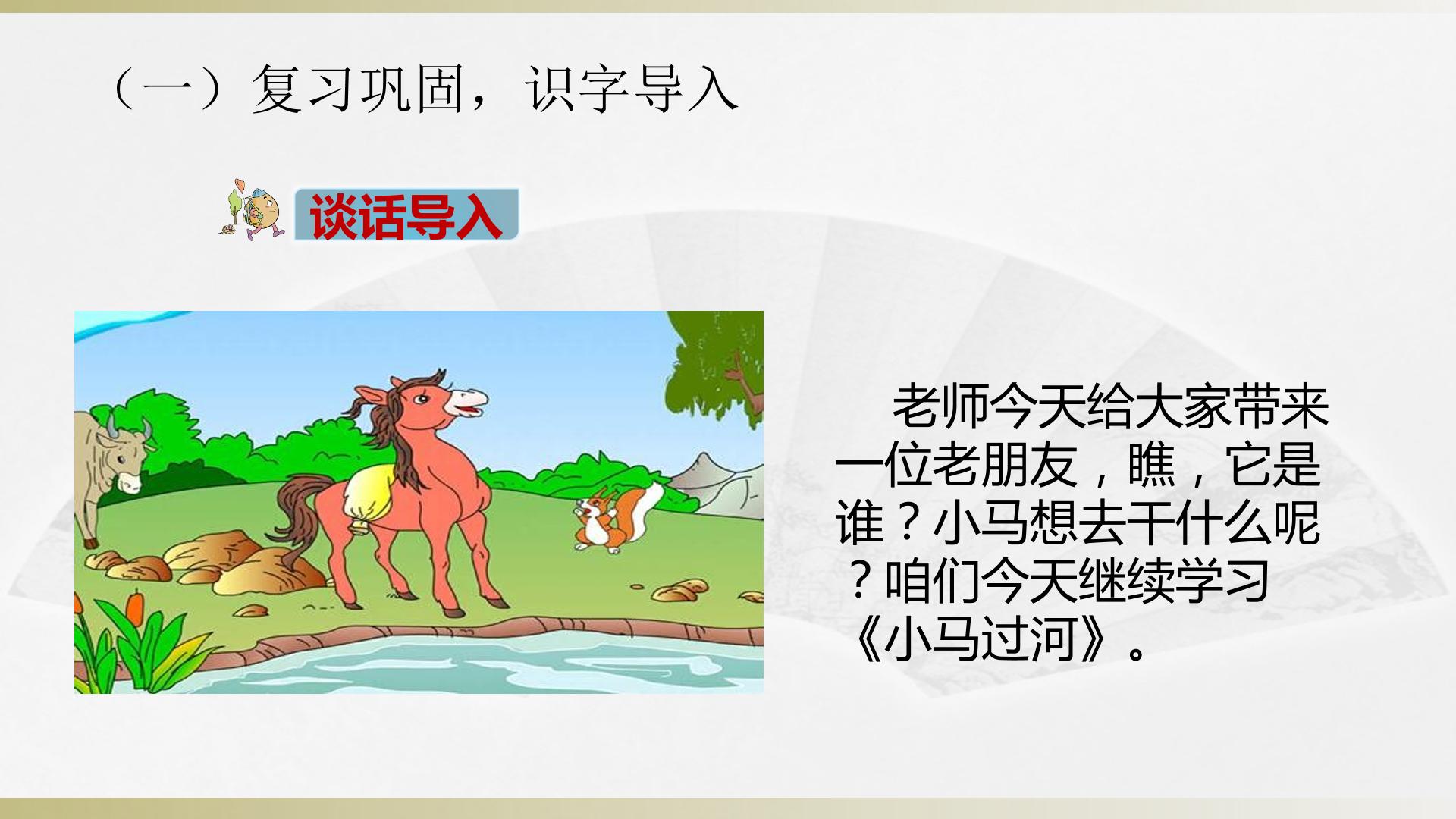 （一）复习巩固，识字导入

谈话导入

老师今天给大家带来一位老朋友，瞧，它是谁？小马想去干什么呢？咱们今天继续学习《小马过河》。